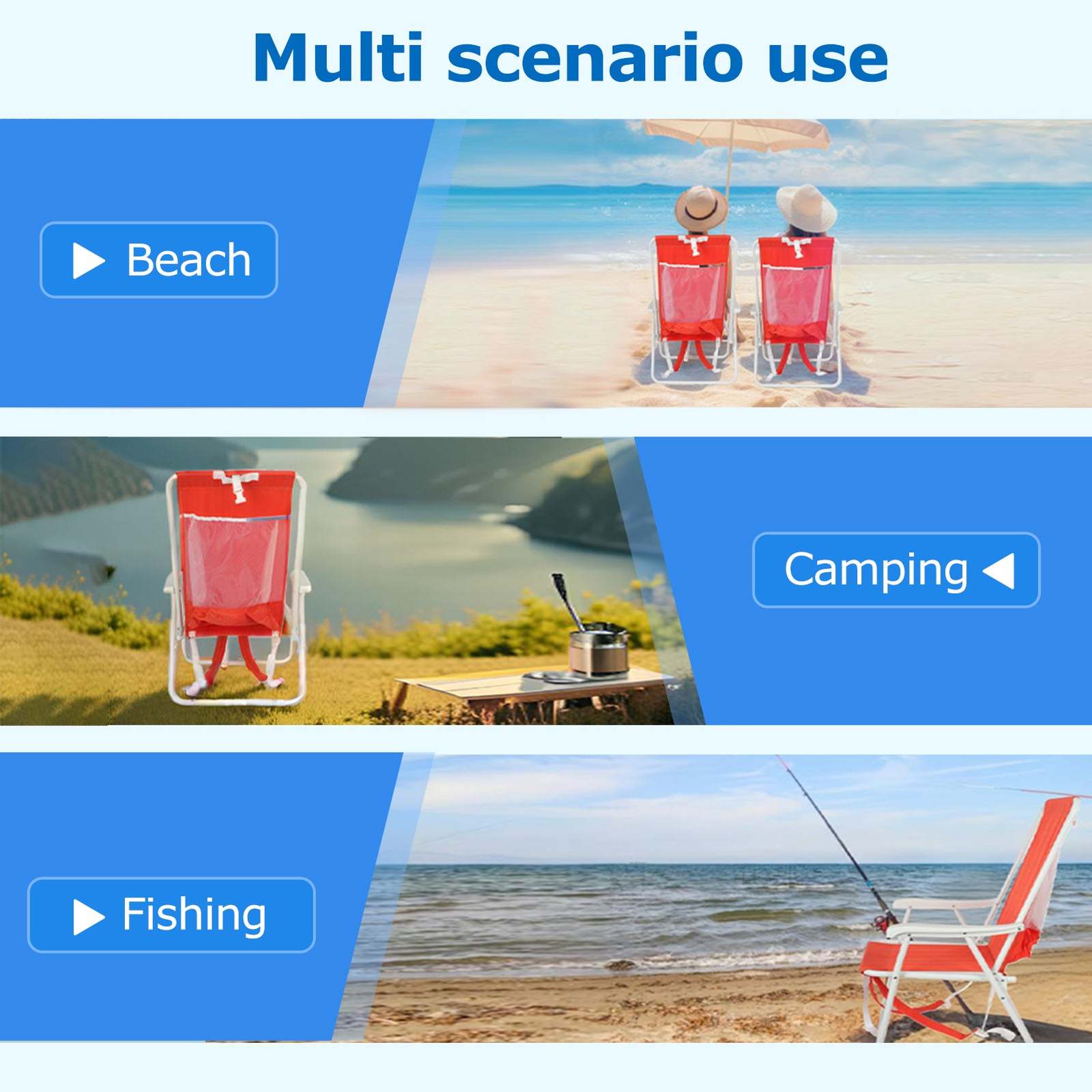 Multi scenario use

Beach

Camping

Fishing